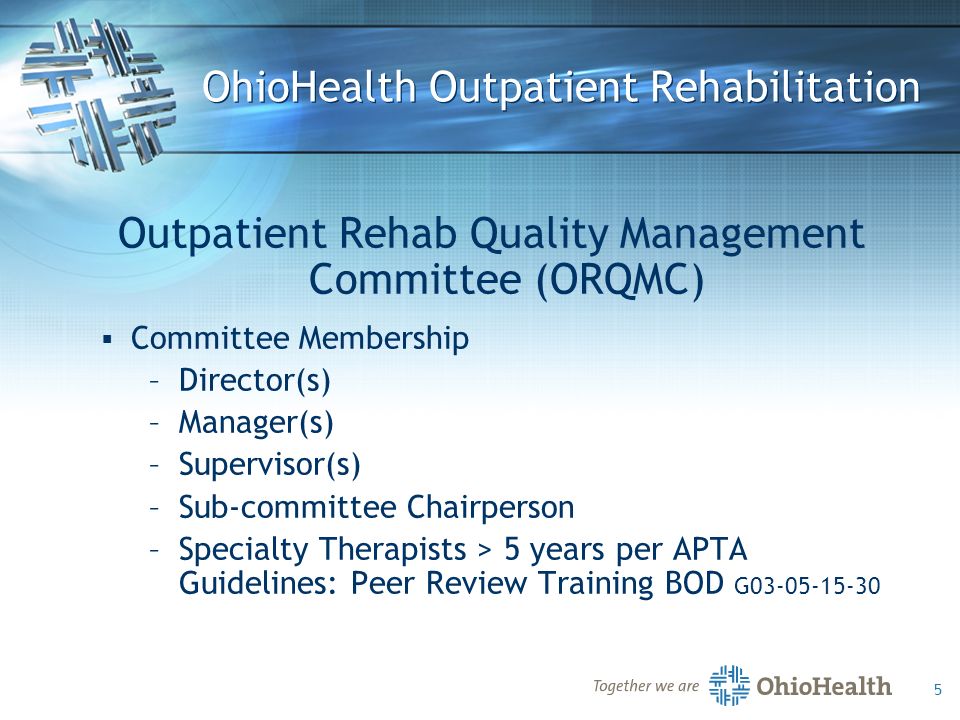 OhioHealth Outpatient Rehabilitation

Outpatient Rehab Quality Management Committee (ORQMC)

▪ Committee Membership
– Director(s)
– Manager(s)
– Supervisor(s)
– Sub-committee Chairperson
– Specialty Therapists > 5 years per APTA Guidelines: Peer Review Training BOD G03-05-15-30

Together we are OhioHealth

5